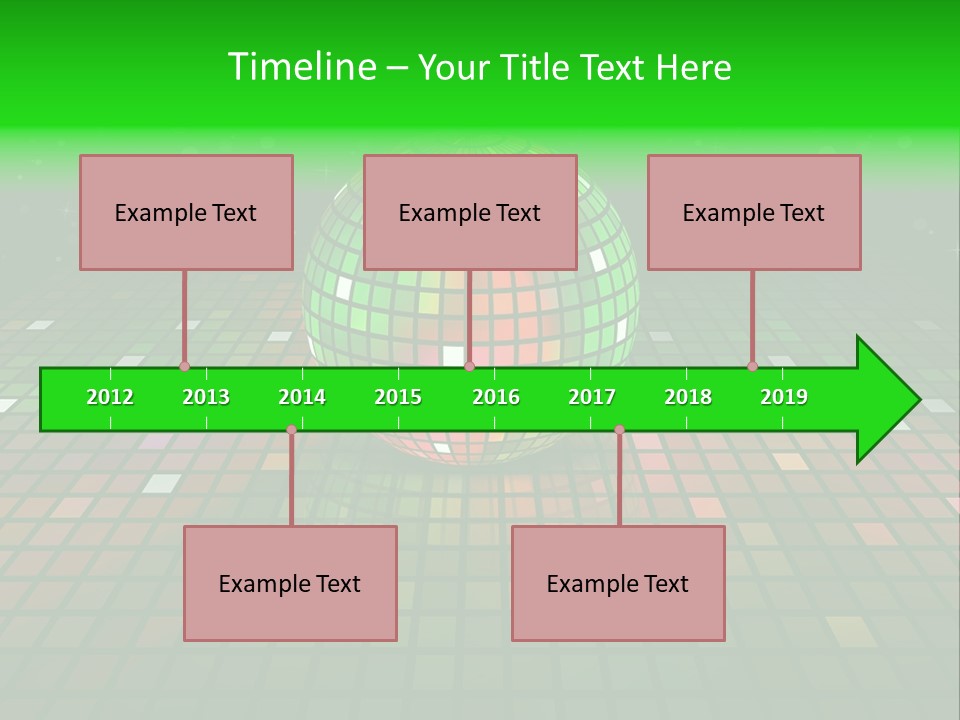 Timeline – Your Title Text Here

Example Text

Example Text

Example Text

2012 2013 2014 2015 2016 2017 2018 2019

Example Text

Example Text